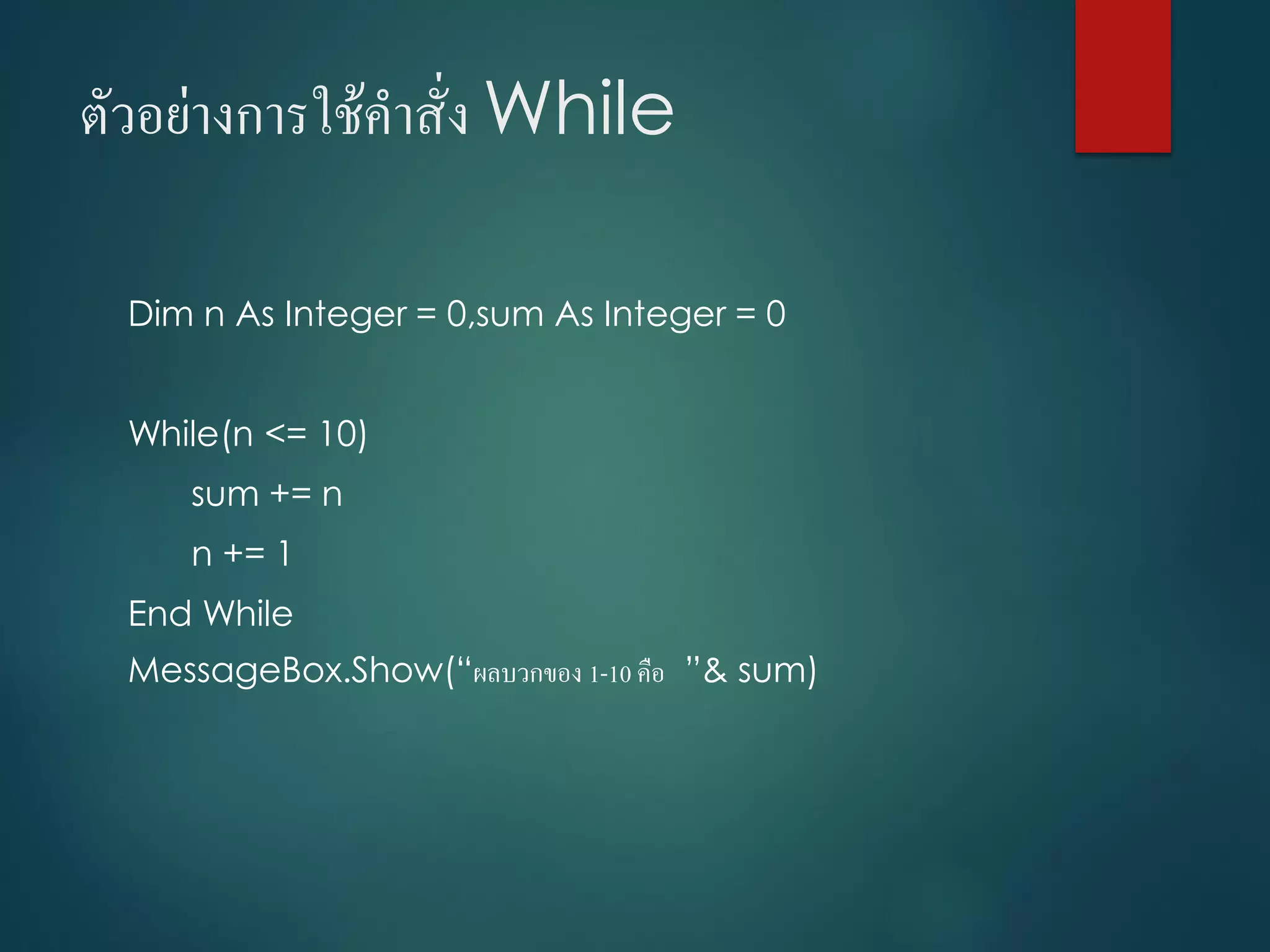 ตัวอย่างการใช้คำสั่ง While

Dim n As Integer = 0,sum As Integer = 0

While(n <= 10)
sum += n
n += 1
End While
MessageBox.Show(“ผลบวกของ 1-10 คือ ”& sum)